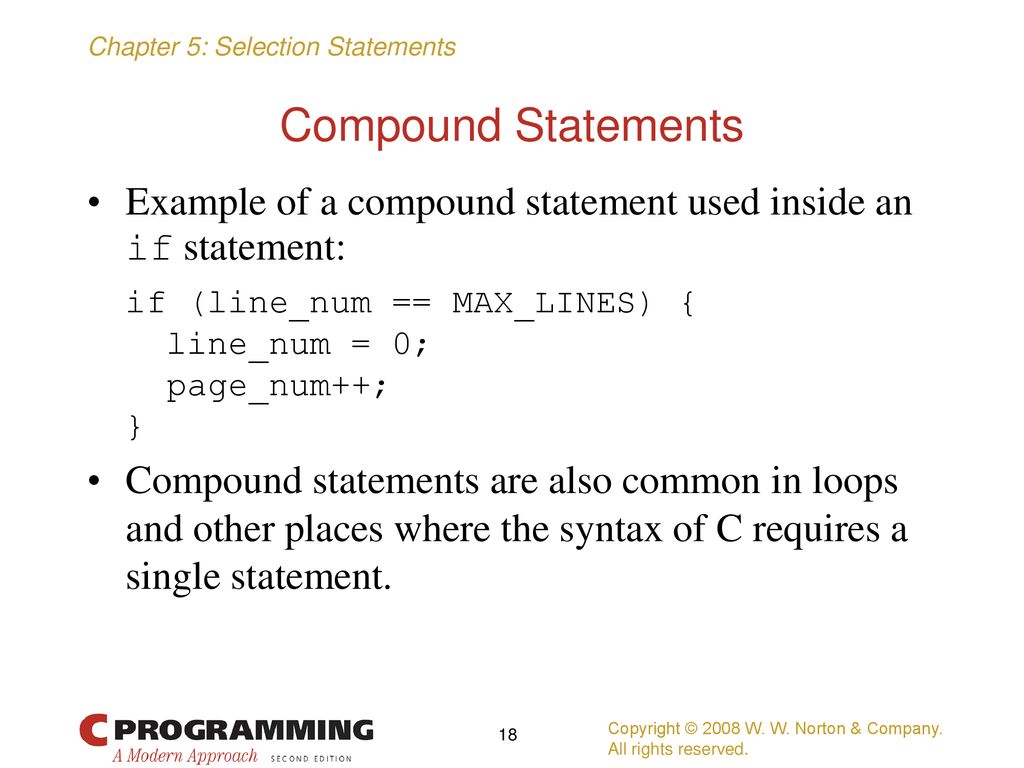 Chapter 5: Selection Statements

Compound Statements

• Example of a compound statement used inside an if statement:

if (line_num == MAX_LINES) {
  line_num = 0;
  page_num++;
}

• Compound statements are also common in loops and other places where the syntax of C requires a single statement.

C PROGRAMMING
A Modern Approach SECOND EDITION

18

Copyright © 2008 W. W. Norton & Company.
All rights reserved.